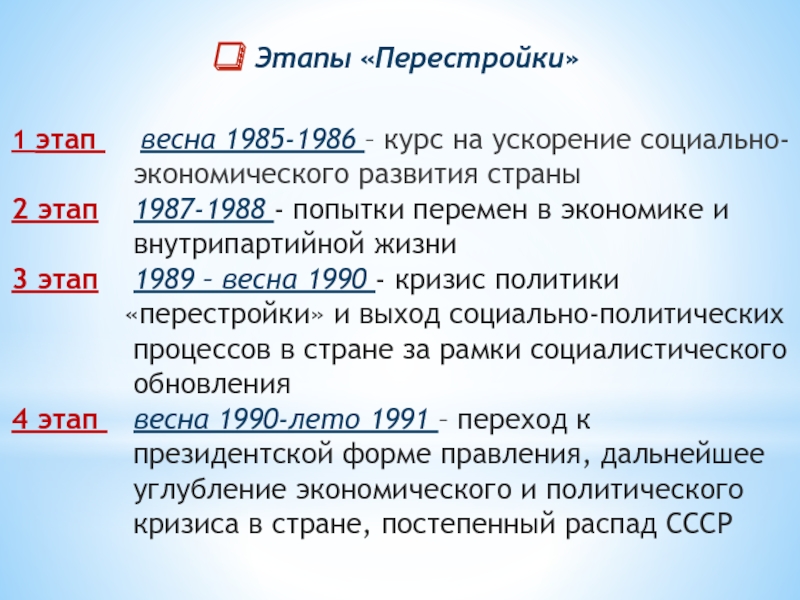 Этапы «Перестройки»

1 этап весна 1985-1986 – курс на ускорение социально-экономического развития страны

2 этап 1987-1988 - попытки перемен в экономике и внутрипартийной жизни

3 этап 1989 – весна 1990 - кризис политики «перестройки» и выход социально-политических процессов в стране за рамки социалистического обновления

4 этап весна 1990-лето 1991 – переход к президентской форме правления, дальнейшее углубление экономического и политического кризиса в стране, постепенный распад СССР